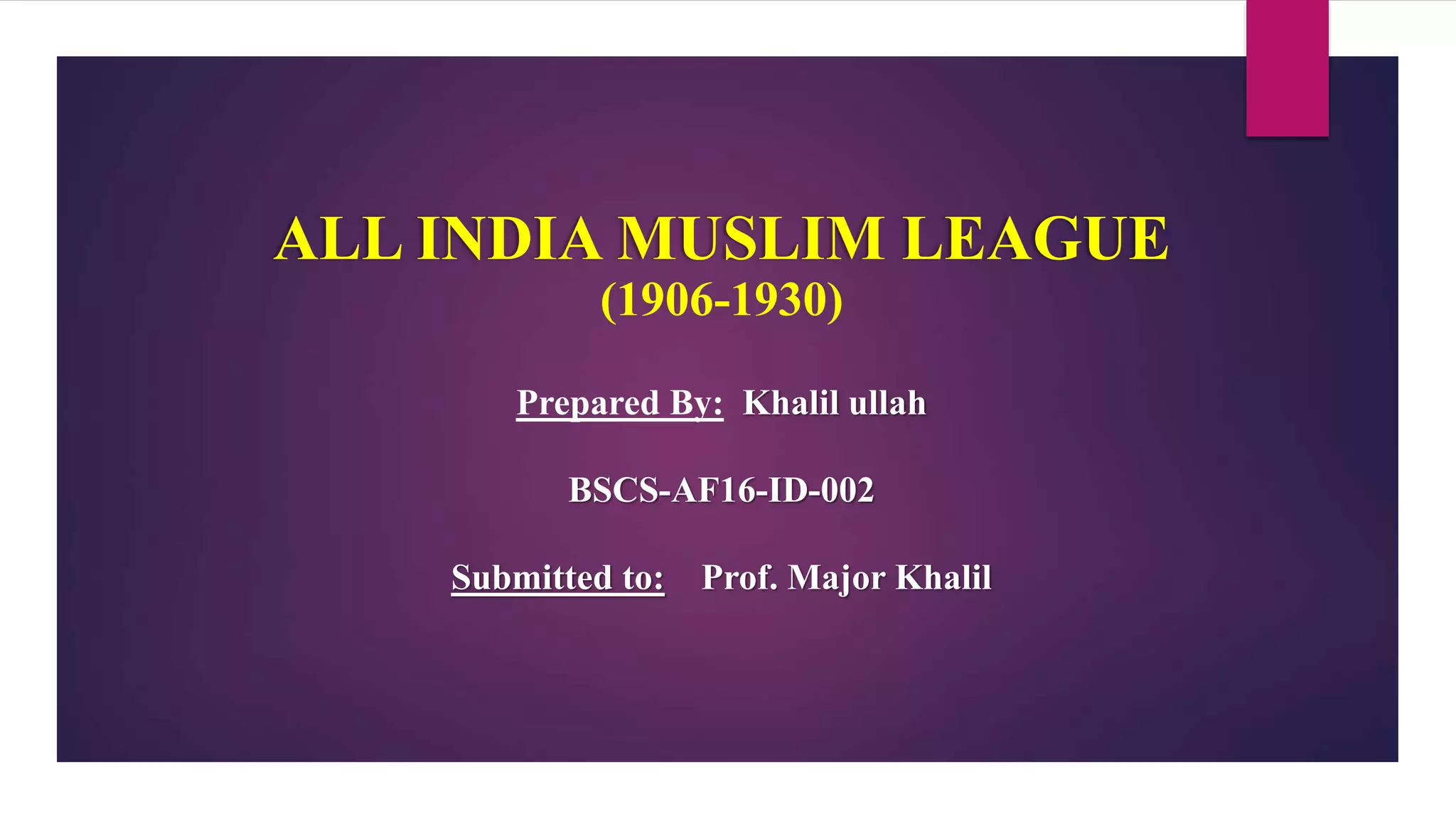 ALL INDIA MUSLIM LEAGUE
(1906-1930)

Prepared By: Khalil ullah

BSCS-AF16-ID-002

Submitted to: Prof. Major Khalil